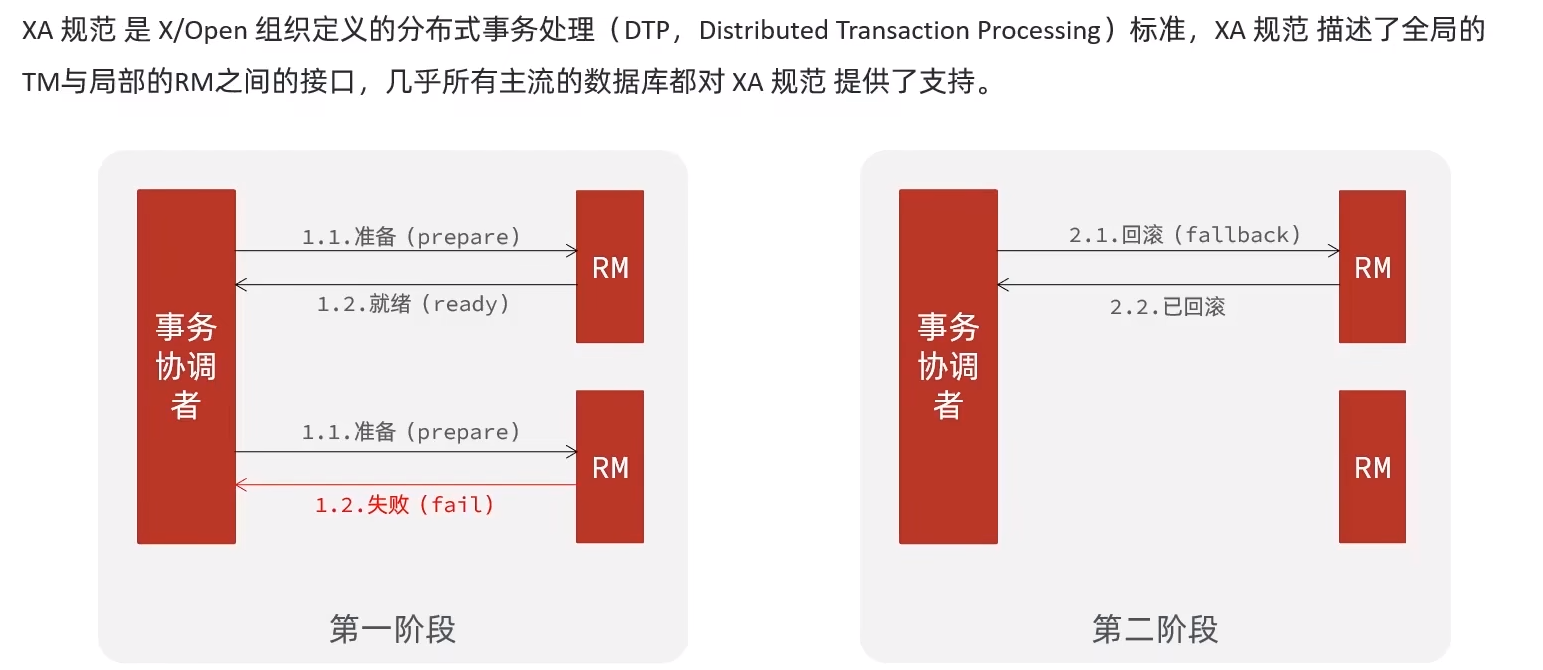 XA 规范 是 X/Open 组织定义的分布式事务处理（DTP，Distributed Transaction Processing）标准，XA 规范 描述了全局的TM与局部的RM之间的接口，几乎所有主流的数据库都对 XA 规范 提供了支持。

事务协调者

1.1.准备（prepare）

RM

1.2.就绪（ready）

1.1.准备（prepare）

RM

1.2.失败（fail）

第一阶段

事务协调者

2.1.回滚（fallback）

RM

2.2.已回滚

RM

第二阶段